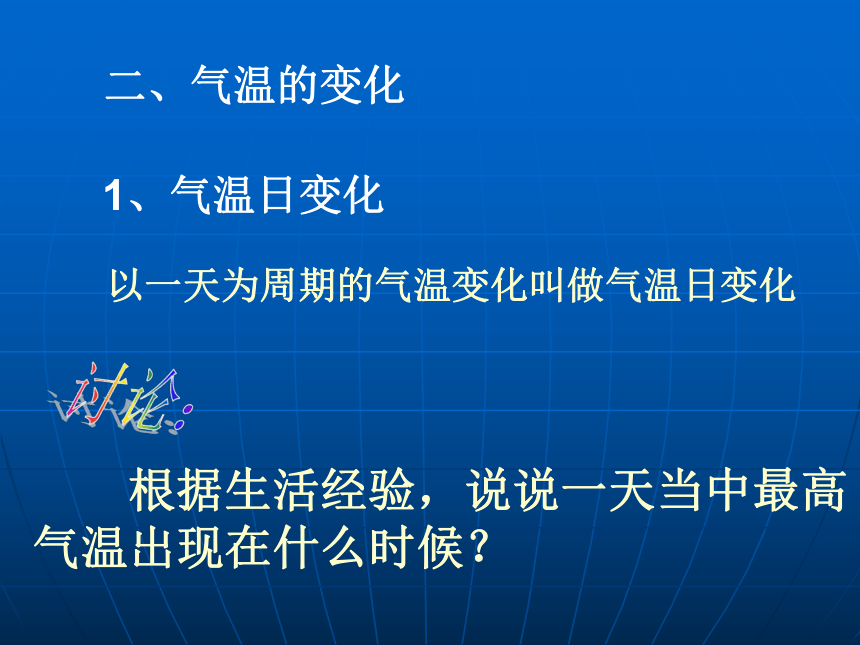 二、气温的变化

1、气温日变化

以一天为周期的气温变化叫做气温日变化

讨论:

根据生活经验，说说一天当中最高气温出现在什么时候？